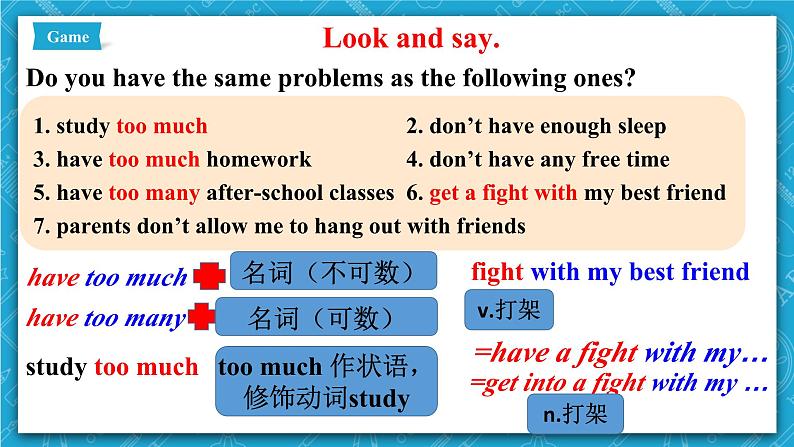 Game

Look and say.

Do you have the same problems as the following ones?

1. study too much
2. don't have enough sleep
3. have too much homework
4. don't have any free time
5. have too many after-school classes
6. get a fight with my best friend
7. parents don't allow me to hang out with friends

have too much 名词（不可数）

have too many 名词（可数）

study too much too much 作状语，修饰动词study

fight with my best friend

v.打架

=have a fight with my…
=get into a fight with my …

n.打架